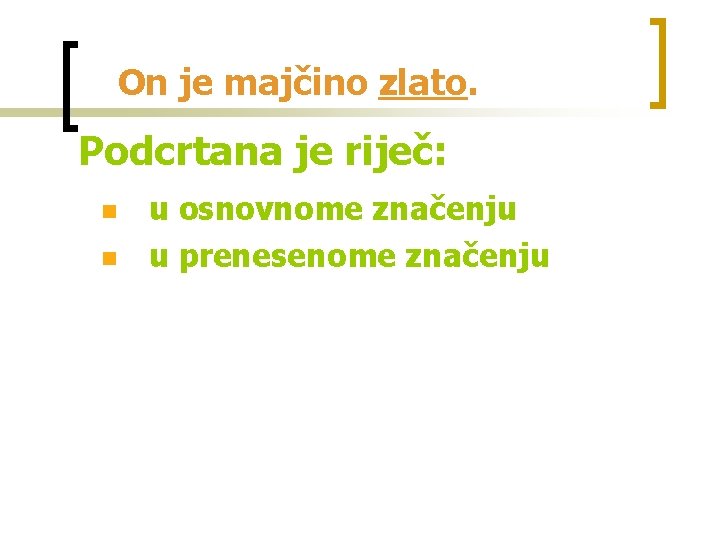 On je majčino zlato.

Podcrtana je riječ:

- u osnovnome značenju
- u prenesenome značenju